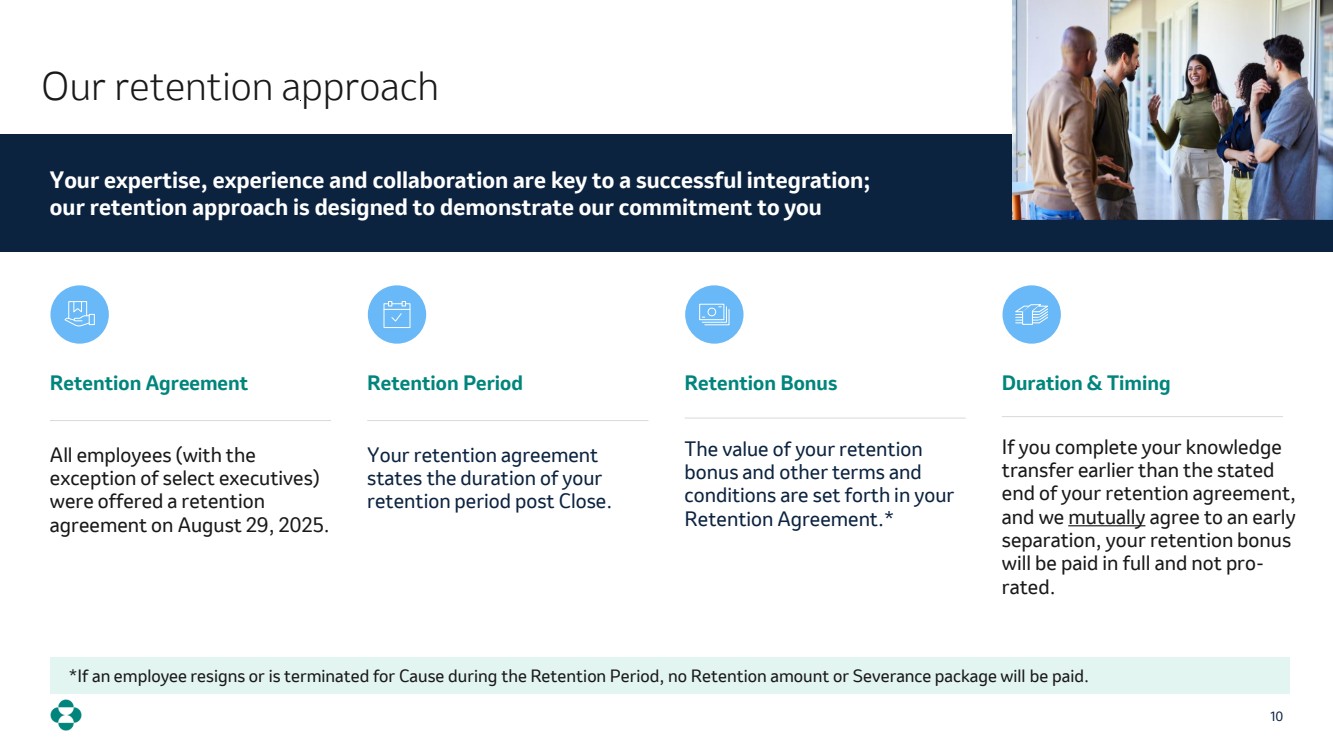 Our retention approach

Your expertise, experience and collaboration are key to a successful integration; our retention approach is designed to demonstrate our commitment to you

Retention Agreement

All employees (with the exception of select executives) were offered a retention agreement on August 29, 2025.

Retention Period

Your retention agreement states the duration of your retention period post Close.

Retention Bonus

The value of your retention bonus and other terms and conditions are set forth in your Retention Agreement.*

Duration & Timing

If you complete your knowledge transfer earlier than the stated end of your retention agreement, and we mutually agree to an early separation, your retention bonus will be paid in full and not pro-rated.

*If an employee resigns or is terminated for Cause during the Retention Period, no Retention amount or Severance package will be paid.

10